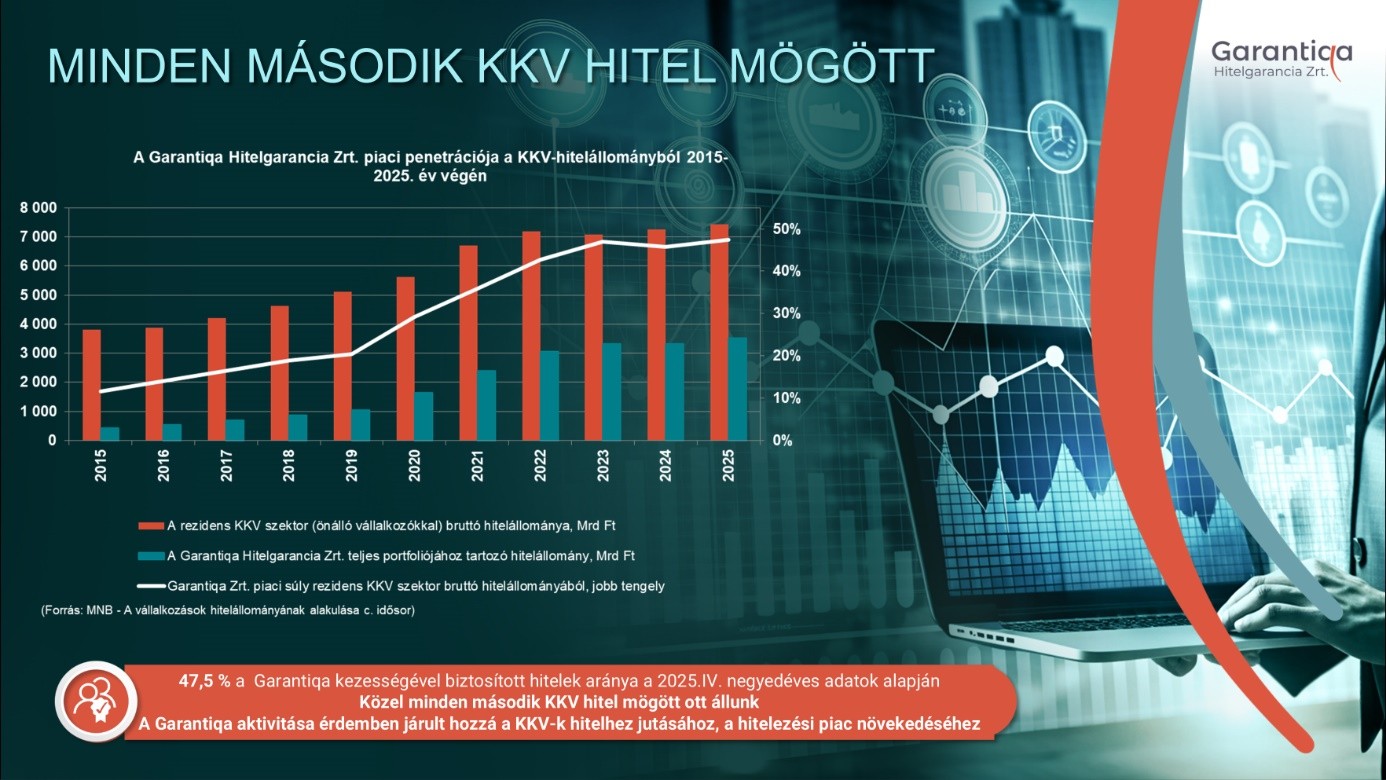 MINDEN MÁSODIK KKV HITEL MÖGÖTT

Garantiqa
Hitelgarancia Zrt.

A Garantiqa Hitelgarancia Zrt. piaci penetrációja a KKV-hitelállományból 2015-2025. év végén

8 000
7 000
6 000
5 000
4 000
3 000
2 000
1 000
0

50%
40%
30%
20%
10%
0%

2015
2016
2017
2018
2019
2020
2021
2022
2023
2024
2025

A rezidens KKV szektor (önálló vállalkozókkal) bruttó hitelállománya, Mrd Ft

A Garantiqa Hitelgarancia Zrt. teljes portfoliójához tartozó hitelállomány, Mrd Ft

Garantiqa Zrt. piaci súly rezidens KKV szektor bruttó hitelállományából, jobb tengely

(Forrás: MNB - A vállalkozások hitelállományának alakulása c. idősor)

47,5 % a Garantiqa kezességével biztosított hitelek aránya a 2025.IV. negyedéves adatok alapján
Közel minden második KKV hitel mögött ott állunk
A Garantiqa aktivitása érdemben járult hozzá a KKV-k hitelhez jutásához, a hitelezési piac növekedéséhez